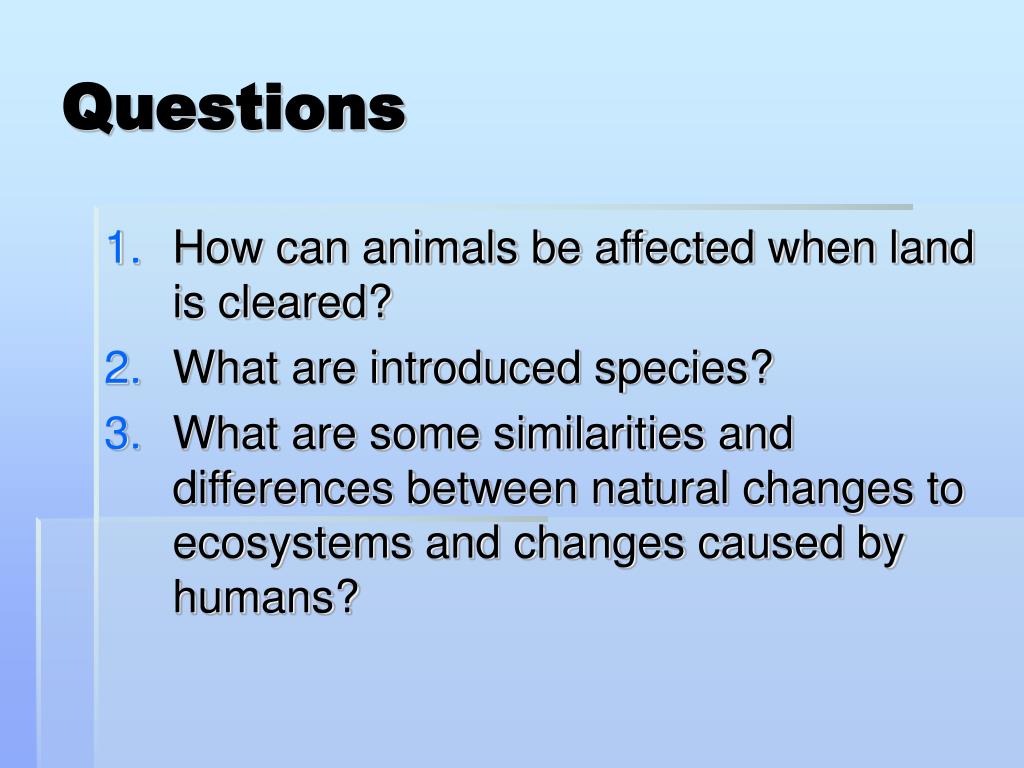 Questions

1. How can animals be affected when land is cleared?
2. What are introduced species?
3. What are some similarities and differences between natural changes to ecosystems and changes caused by humans?